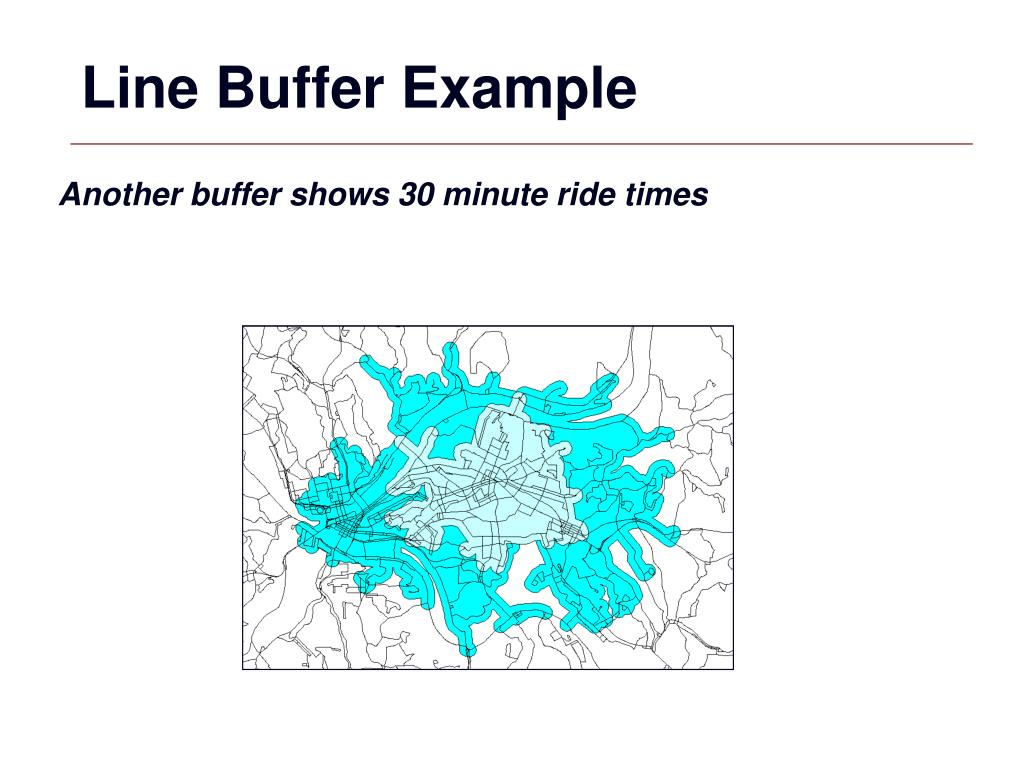 Line Buffer Example

Another buffer shows 30 minute ride times